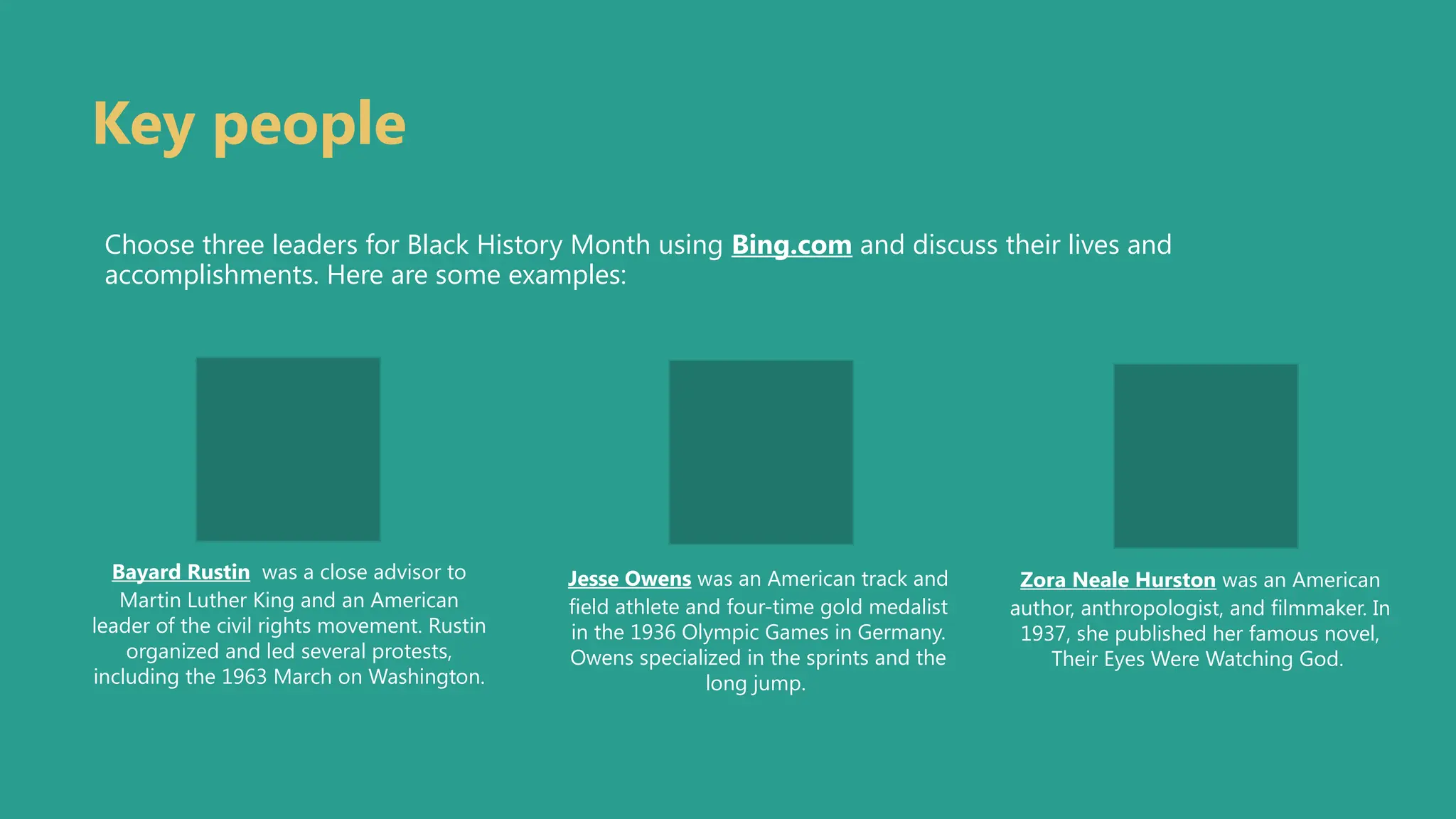 Key people

Choose three leaders for Black History Month using Bing.com and discuss their lives and accomplishments. Here are some examples:

Bayard Rustin was a close advisor to Martin Luther King and an American leader of the civil rights movement. Rustin organized and led several protests, including the 1963 March on Washington.

Jesse Owens was an American track and field athlete and four-time gold medalist in the 1936 Olympic Games in Germany. Owens specialized in the sprints and the long jump.

Zora Neale Hurston was an American author, anthropologist, and filmmaker. In 1937, she published her famous novel, Their Eyes Were Watching God.